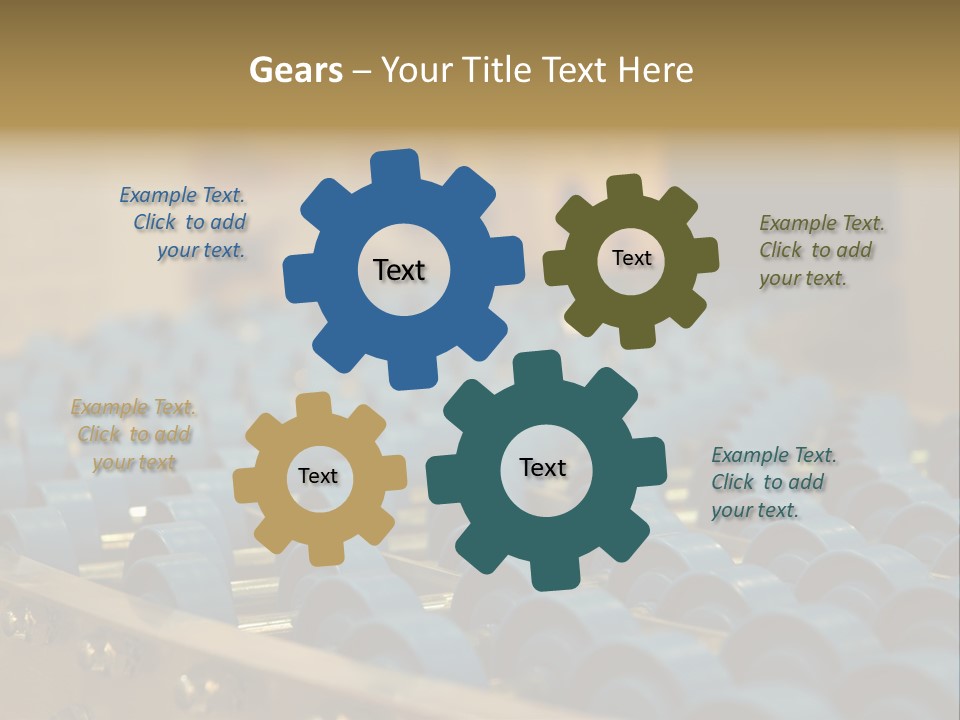 Gears – Your Title Text Here

Example Text. Click to add your text.

Text

Text

Example Text. Click to add your text.

Example Text. Click to add your text

Text

Text

Example Text. Click to add your text.